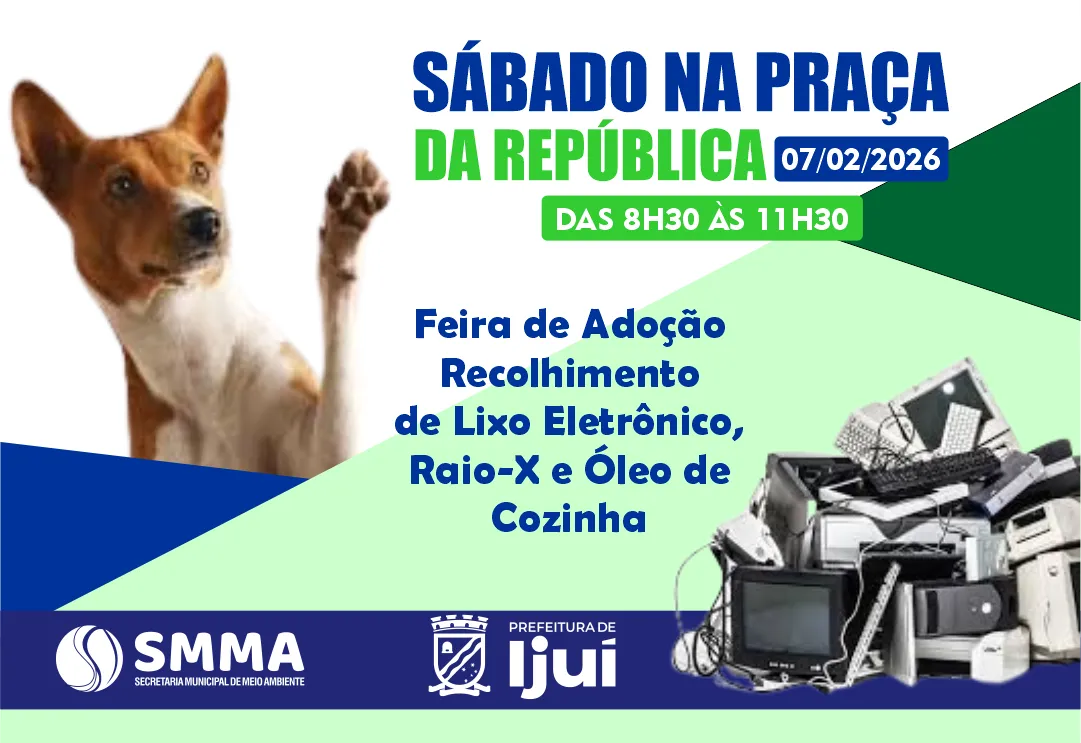 SÁBADO NA PRAÇA
DA REPÚBLICA 07/02/2026
DAS 8H30 ÀS 11H30

Feira de Adoção
Recolhimento de Lixo Eletrônico, Raio-X e Óleo de Cozinha

SMMA
SECRETARIA MUNICIPAL DE MEIO AMBIENTE

PREFEITURA DE
Ijuí